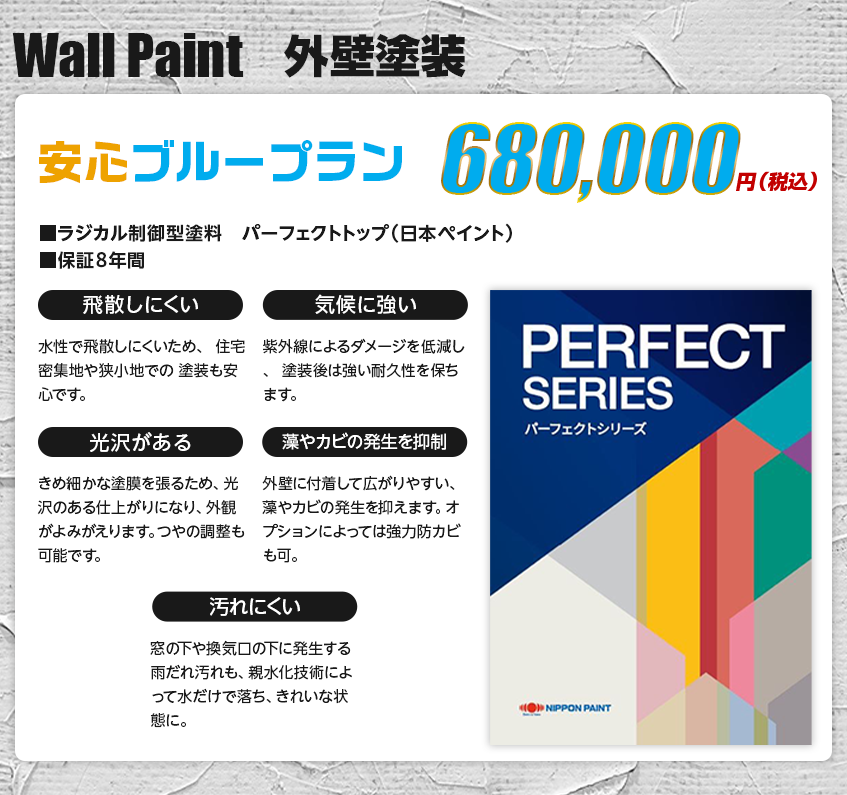 Wall Paint　外壁塗装

安心ブループラン　680,000円（税込）

■ラジカル制御型塗料　パーフェクトトップ（日本ペイント）
■保証8年間

飛散しにくい

水性で飛散しにくいため、 住宅密集地や狭小地での 塗装も安心です。

気候に強い

紫外線によるダメージを低減し、 塗装後は強い耐久性を保ちます。

光沢がある

きめ細かな塗膜を張るため、光沢のある仕上がりになり、外観がよみがえります。つやの調整も可能です。

藻やカビの発生を抑制

外壁に付着して広がりやすい、藻やカビの発生を抑えます。オプションによっては強力防カビも可。

汚れにくい

窓の下や換気口の下に発生する雨だれ汚れも、親水化技術によって水だけで落ち、きれいな状態に。

PERFECT SERIES
パーフェクトシリーズ

NIPPON PAINT